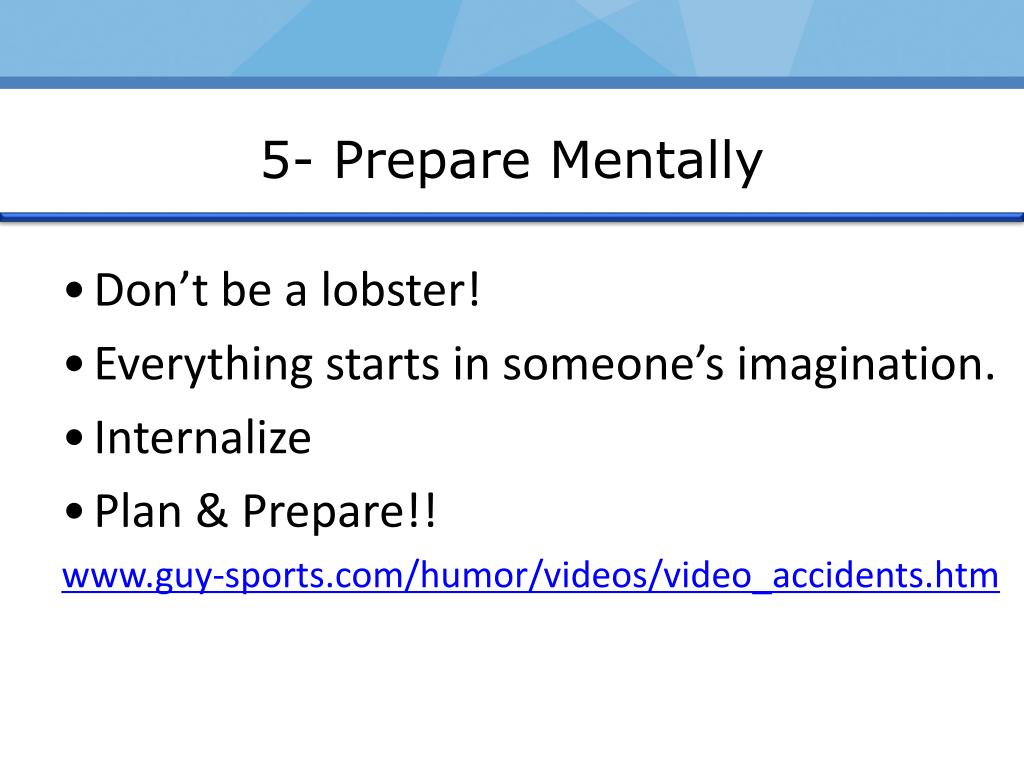 5- Prepare Mentally

• Don’t be a lobster!
• Everything starts in someone’s imagination.
• Internalize
• Plan & Prepare!!

www.guy-sports.com/humor/videos/video_accidents.htm